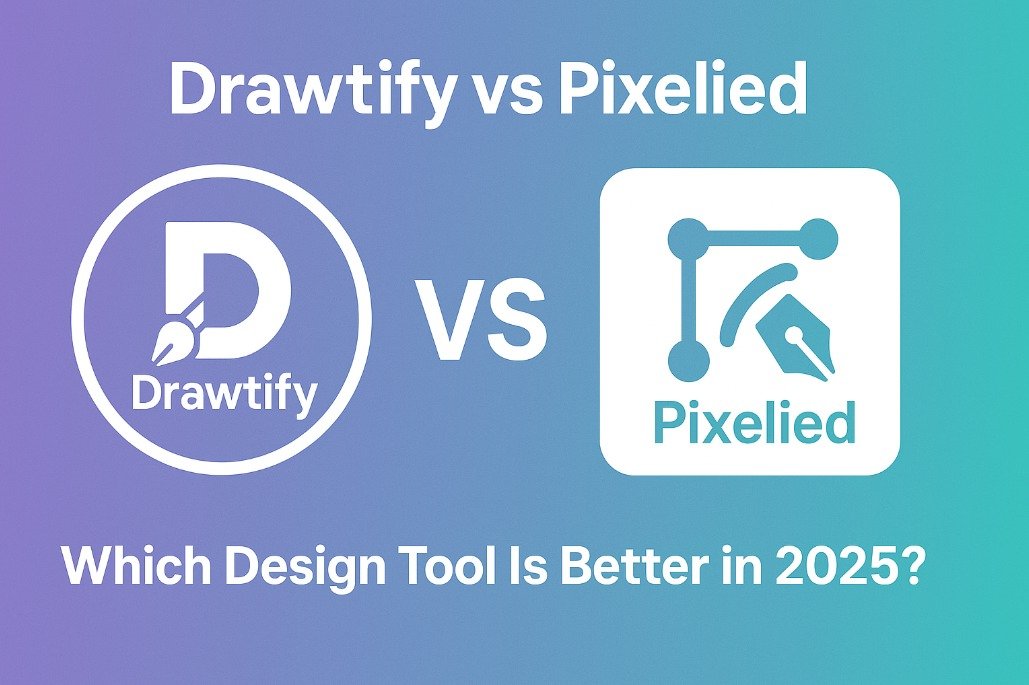 Drawtify vs Pixelied

D
Drawtify

VS

Pixelied

Which Design Tool Is Better in 2025?